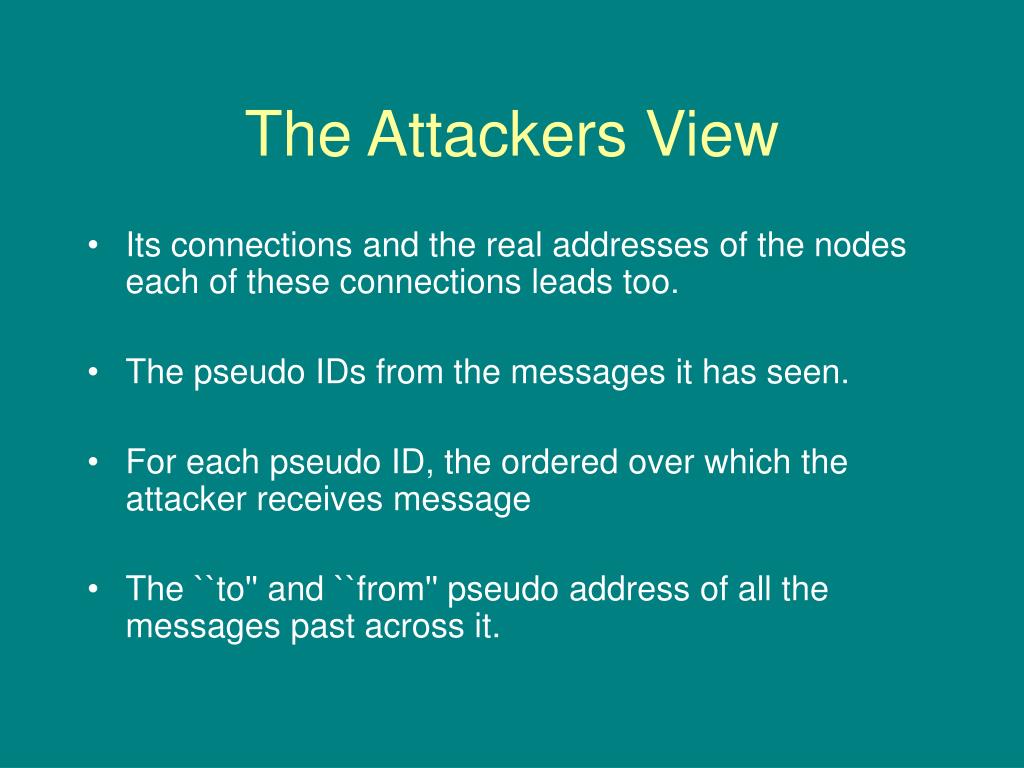 The Attackers View

• Its connections and the real addresses of the nodes each of these connections leads too.

• The pseudo IDs from the messages it has seen.

• For each pseudo ID, the ordered over which the attacker receives message

• The ``to'' and ``from'' pseudo address of all the messages past across it.